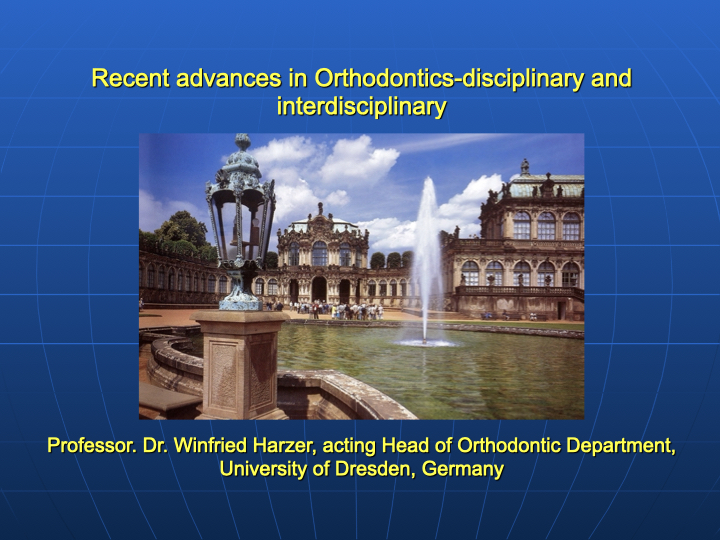 Recent advances in Orthodontics-disciplinary and interdisciplinary

Professor. Dr. Winfried Harzer, acting Head of Orthodontic Department, University of Dresden, Germany